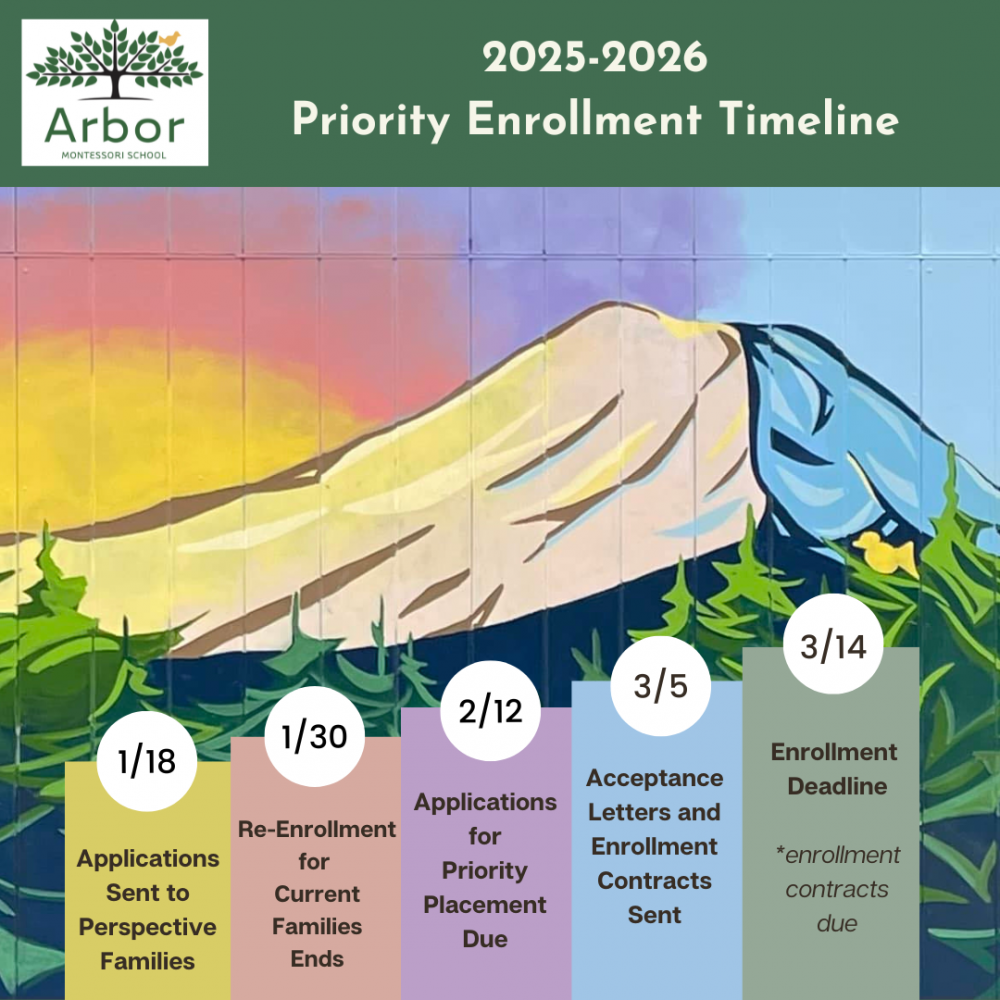 Arbor
MONTESSORI SCHOOL

2025-2026
Priority Enrollment Timeline

1/18
Applications Sent to Perspective Families

1/30
Re-Enrollment for Current Families Ends

2/12
Applications for Priority Placement Due

3/5
Acceptance Letters and Enrollment Contracts Sent

3/14
Enrollment Deadline

*enrollment contracts due